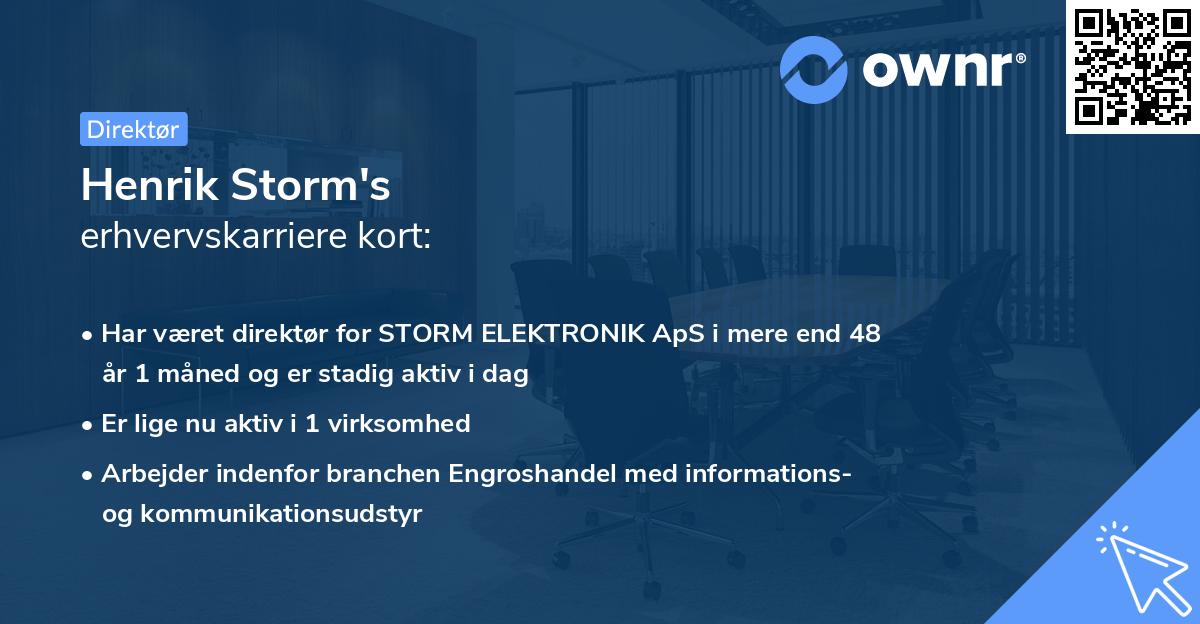 ownr®

Direktør

Henrik Storm's
erhvervskarriere kort:

• Har været direktør for STORM ELEKTRONIK ApS i mere end 48 år 1 måned og er stadig aktiv i dag

• Er lige nu aktiv i 1 virksomhed

• Arbejder indenfor branchen Engroshandel med informations- og kommunikationsudstyr